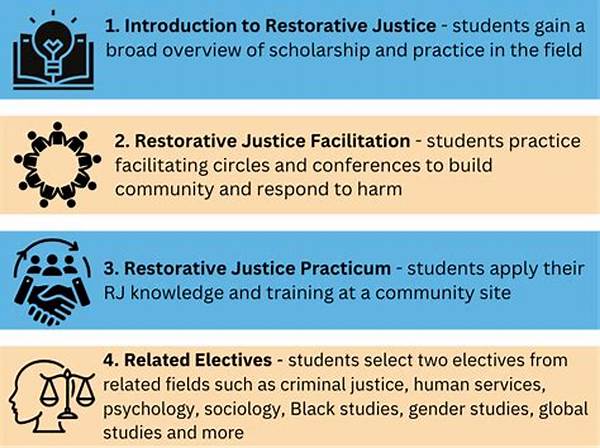 1. Introduction to Restorative Justice - students gain a broad overview of scholarship and practice in the field

2. Restorative Justice Facilitation - students practice facilitating circles and conferences to build community and respond to harm

3. Restorative Justice Practicum - students apply their RJ knowledge and training at a community site

4. Related Electives - students select two electives from related fields such as criminal justice, human services, psychology, sociology, Black studies, gender studies, global studies and more